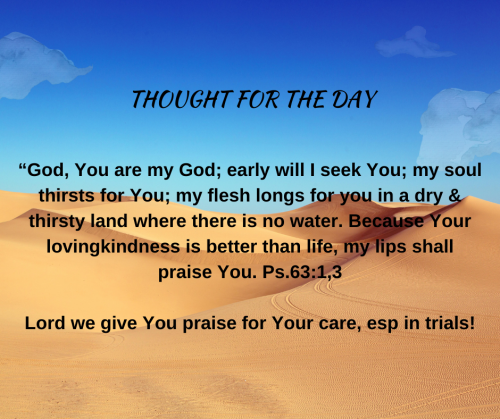 THOUGHT FOR THE DAY

“God, You are my God; early will I seek You; my soul thirsts for You; my flesh longs for you in a dry & thirsty land where there is no water. Because Your lovingkindness is better than life, my lips shall praise You. Ps.63:1,3

Lord we give You praise for Your care, esp in trials!